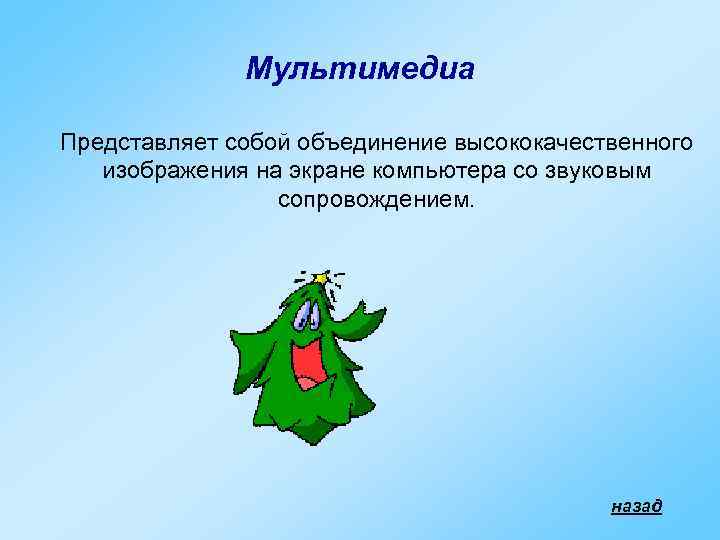 Мультимедиа

Представляет собой объединение высококачественного изображения на экране компьютера со звуковым сопровождением.

назад